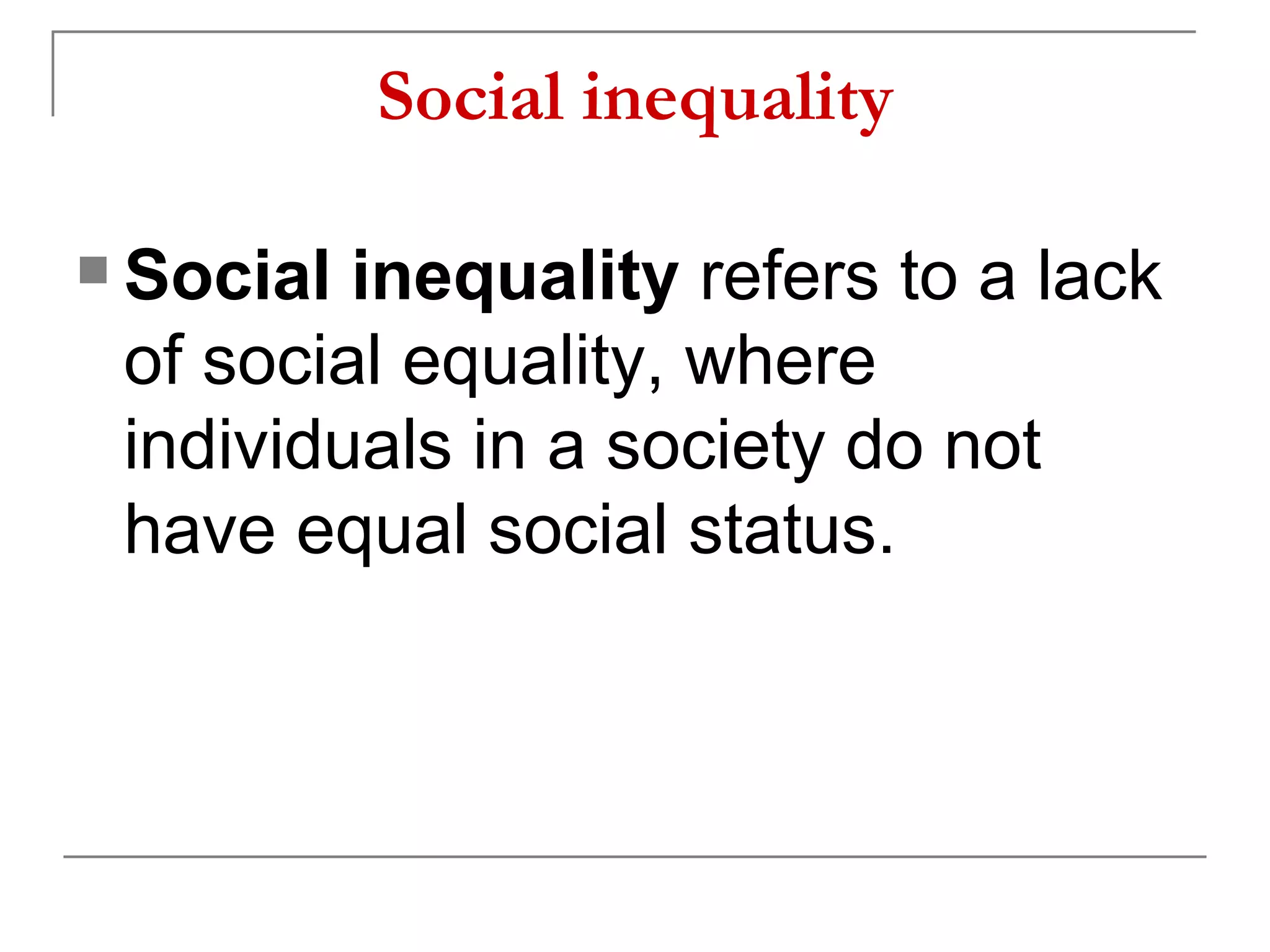 Social inequality

Social inequality refers to a lack of social equality, where individuals in a society do not have equal social status.